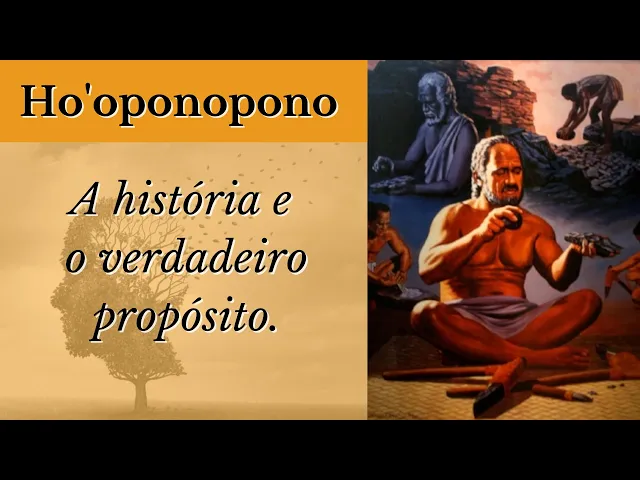 Ho'oponopono

A história e o verdadeiro propósito.